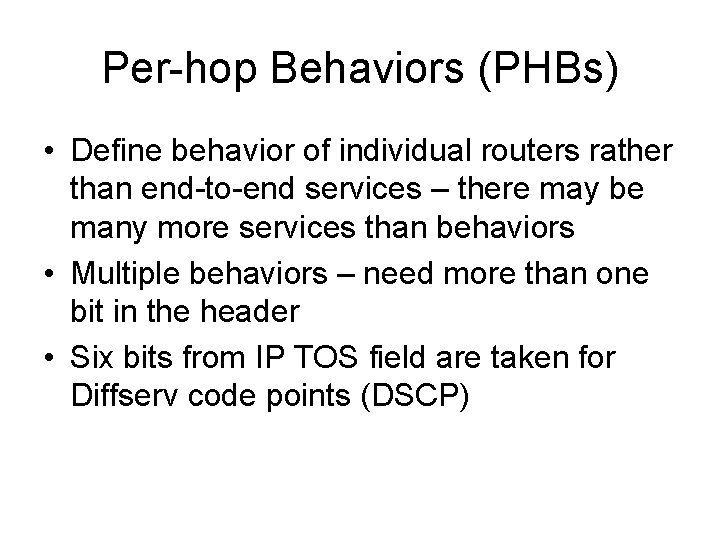 Per-hop Behaviors (PHBs)

• Define behavior of individual routers rather than end-to-end services – there may be many more services than behaviors
• Multiple behaviors – need more than one bit in the header
• Six bits from IP TOS field are taken for Diffserv code points (DSCP)